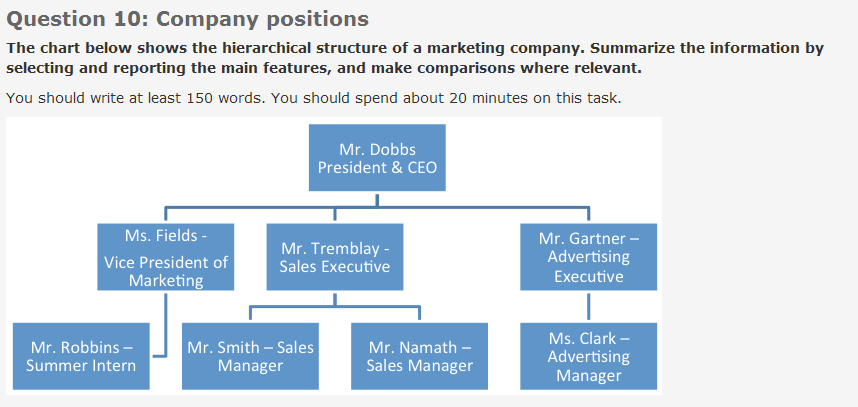 Question 10: Company positions

The chart below shows the hierarchical structure of a marketing company. Summarize the information by selecting and reporting the main features, and make comparisons where relevant.

You should write at least 150 words. You should spend about 20 minutes on this task.

Mr. Dobbs
President & CEO

Ms. Fields -
Vice President of Marketing

Mr. Tremblay -
Sales Executive

Mr. Gartner –
Advertising Executive

Mr. Robbins –
Summer Intern

Mr. Smith – Sales Manager

Mr. Namath –
Sales Manager

Ms. Clark –
Advertising Manager